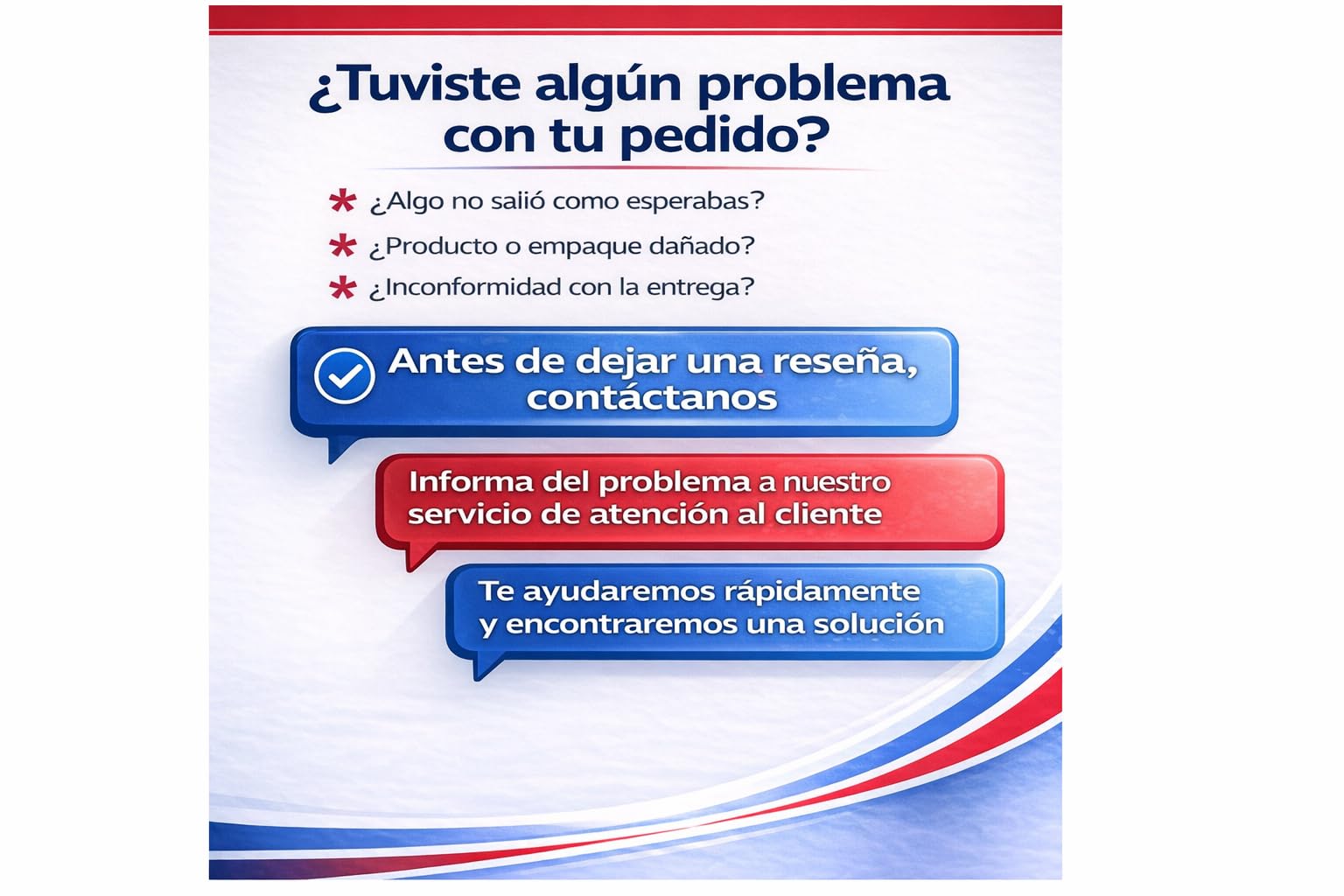 ¿Tuviste algún problema con tu pedido?

* ¿Algo no salió como esperabas?
* ¿Producto o empaque dañado?
* ¿Inconformidad con la entrega?

Antes de dejar una reseña, contáctanos

Informa del problema a nuestro servicio de atención al cliente

Te ayudaremos rápidamente y encontraremos una solución